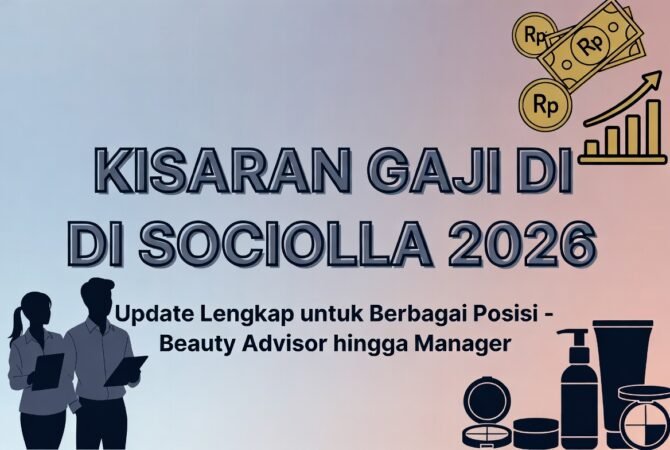 Rp
Rp
Rp

KISARAN GAJI DI
DI SOCIOLLA 2026

Update Lengkap untuk Berbagai Posisi - Beauty Advisor hingga Manager